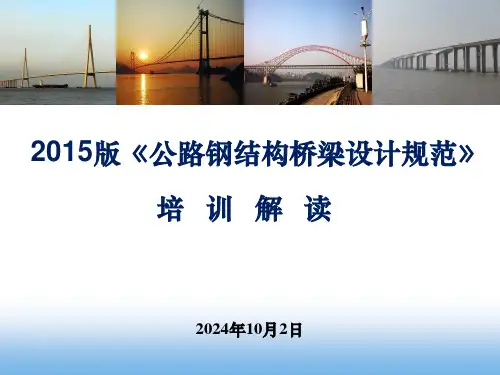 2015版《公路钢结构桥梁设计规范》

培 训 解 读

2024年10月2日